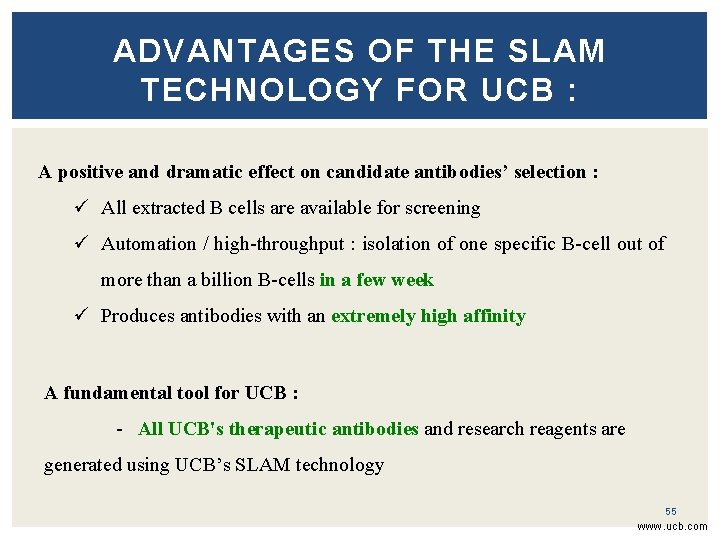 ADVANTAGES OF THE SLAM TECHNOLOGY FOR UCB :

A positive and dramatic effect on candidate antibodies' selection :

✓ All extracted B cells are available for screening

✓ Automation / high-throughput : isolation of one specific B-cell out of more than a billion B-cells in a few week

✓ Produces antibodies with an extremely high affinity

A fundamental tool for UCB :

- All UCB's therapeutic antibodies and research reagents are generated using UCB's SLAM technology

55

www.ucb.com